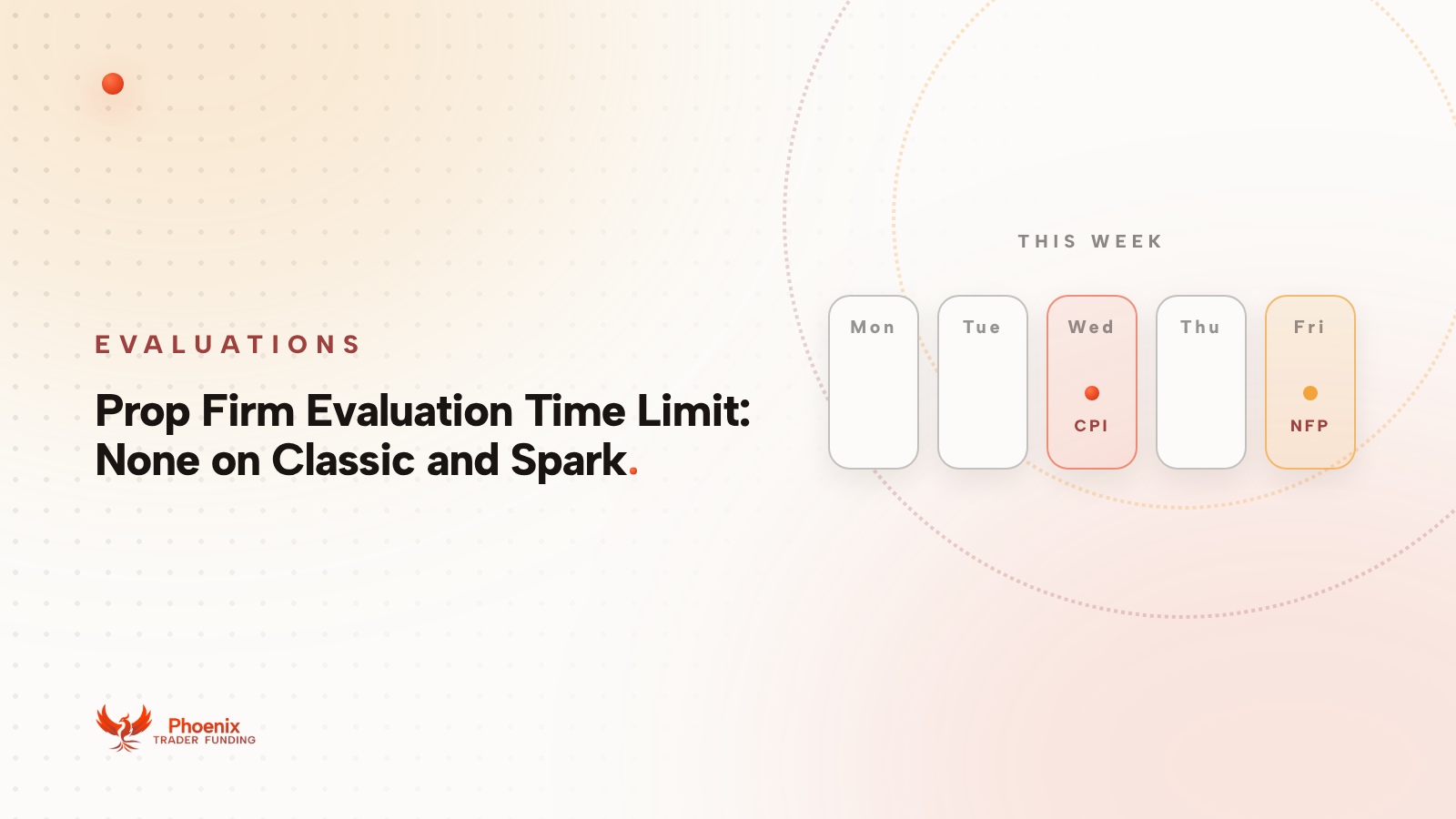 EVALUATIONS

Prop Firm Evaluation Time Limit: None on Classic and Spark.

THIS WEEK

Mon

Tue

Wed
CPI

Thu

Fri
NFP

Phoenix
TRADER FUNDING